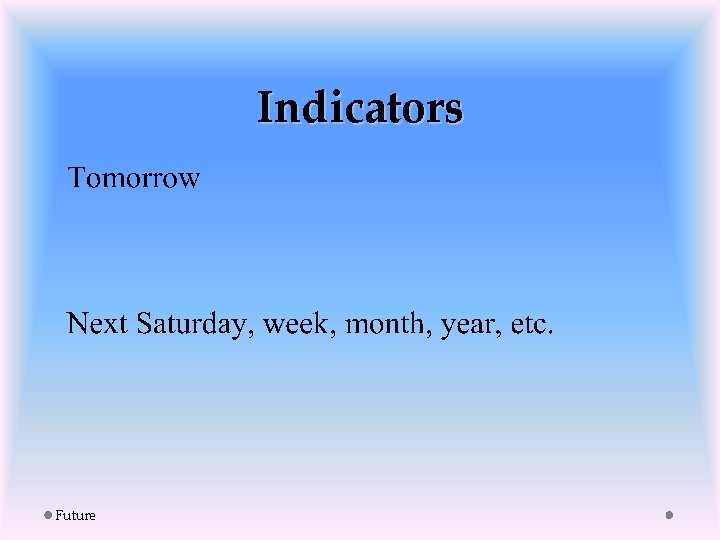 Indicators

Tomorrow

Next Saturday, week, month, year, etc.

Future